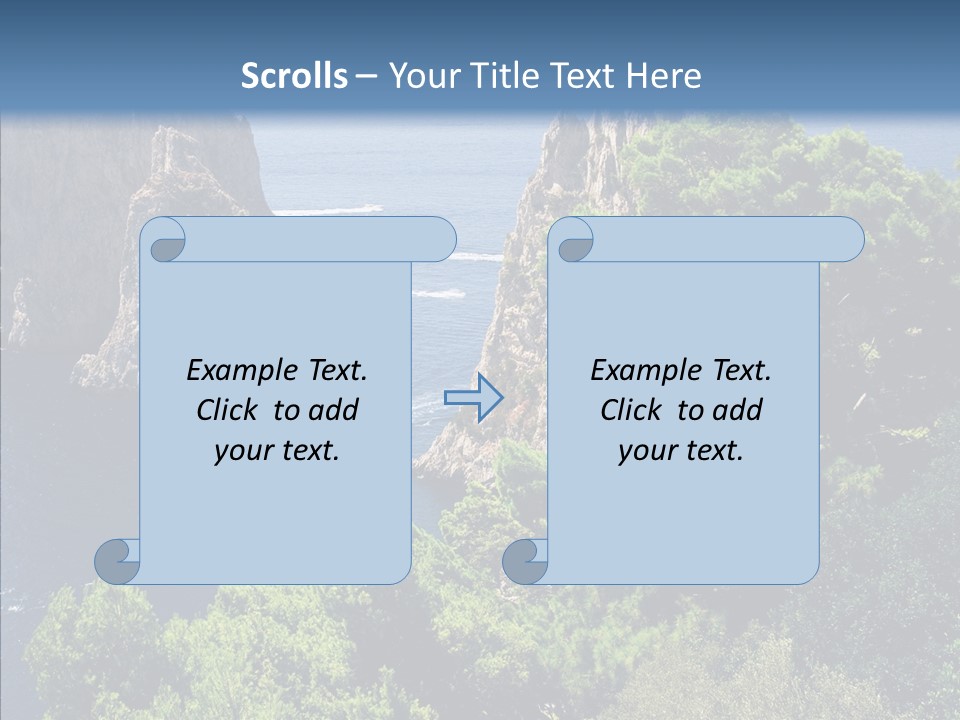 Scrolls – Your Title Text Here

Example Text. Click to add your text.

Example Text. Click to add your text.